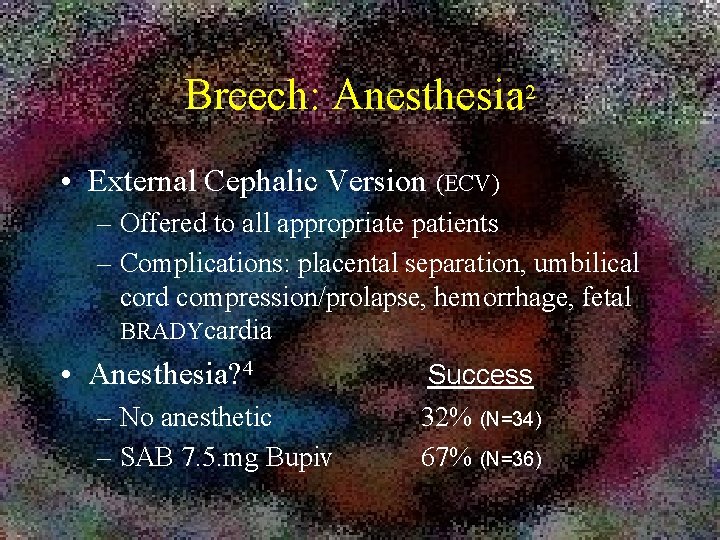 Breech: Anesthesia$^2$

• External Cephalic Version (ECV)
– Offered to all appropriate patients
– Complications: placental separation, umbilical cord compression/prolapse, hemorrhage, fetal BRADYcardia

• Anesthesia?$^4$ Success
– No anesthetic 32% (N=34)
– SAB 7.5.mg Bupiv 67% (N=36)